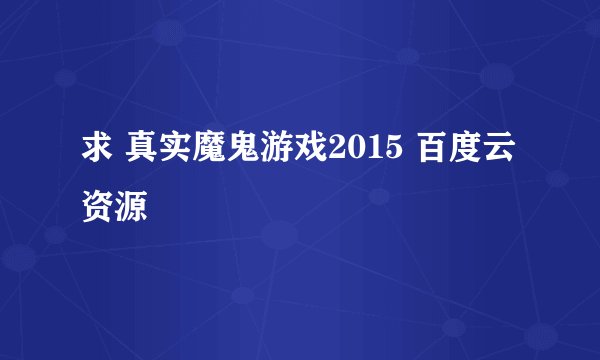 求 真实魔鬼游戏2015 百度云资源